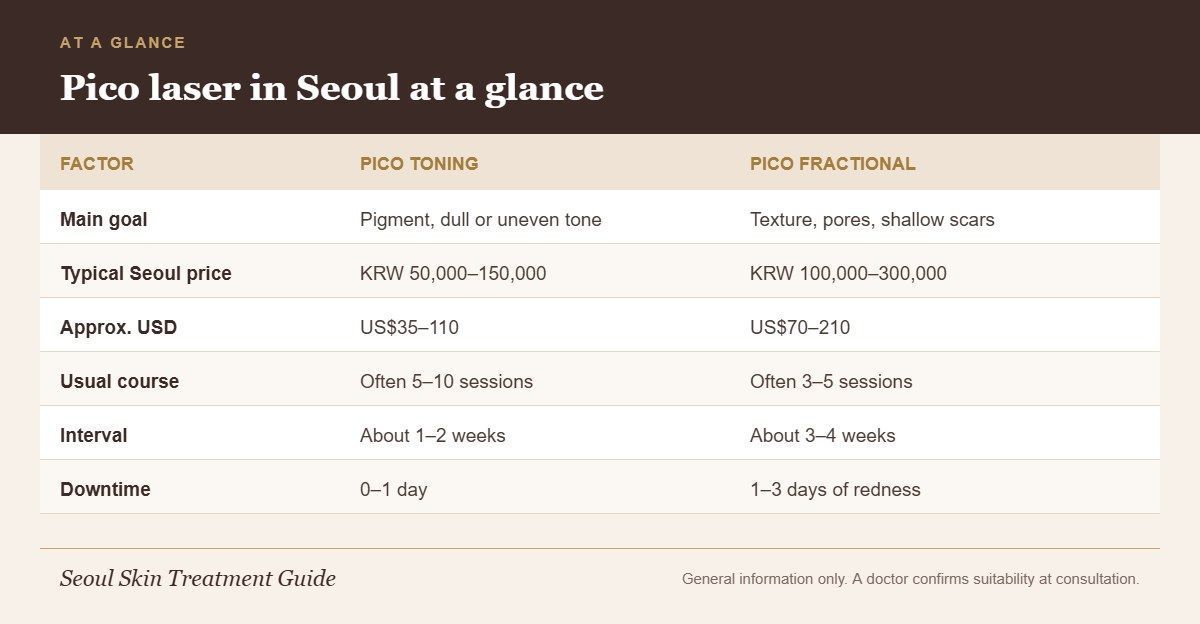 AT A GLANCE

Pico laser in Seoul at a glance

| FACTOR | PICO TONING | PICO FRACTIONAL |
|---|---|---|
| Main goal | Pigment, dull or uneven tone | Texture, pores, shallow scars |
| Typical Seoul price | KRW 50,000–150,000 | KRW 100,000–300,000 |
| Approx. USD | US$35–110 | US$70–210 |
| Usual course | Often 5–10 sessions | Often 3–5 sessions |
| Interval | About 1–2 weeks | About 3–4 weeks |
| Downtime | 0–1 day | 1–3 days of redness |

Seoul Skin Treatment Guide

General information only. A doctor confirms suitability at consultation.